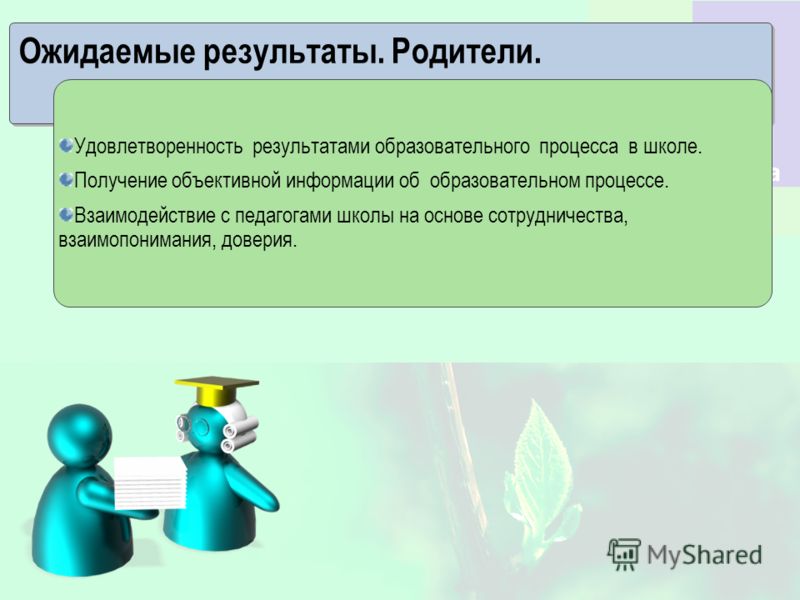 Ожидаемые результаты. Родители.

Удовлетворенность результатами образовательного процесса в школе.

Получение объективной информации об образовательном процессе.

Взаимодействие с педагогами школы на основе сотрудничества, взаимопонимания, доверия.

MyShared